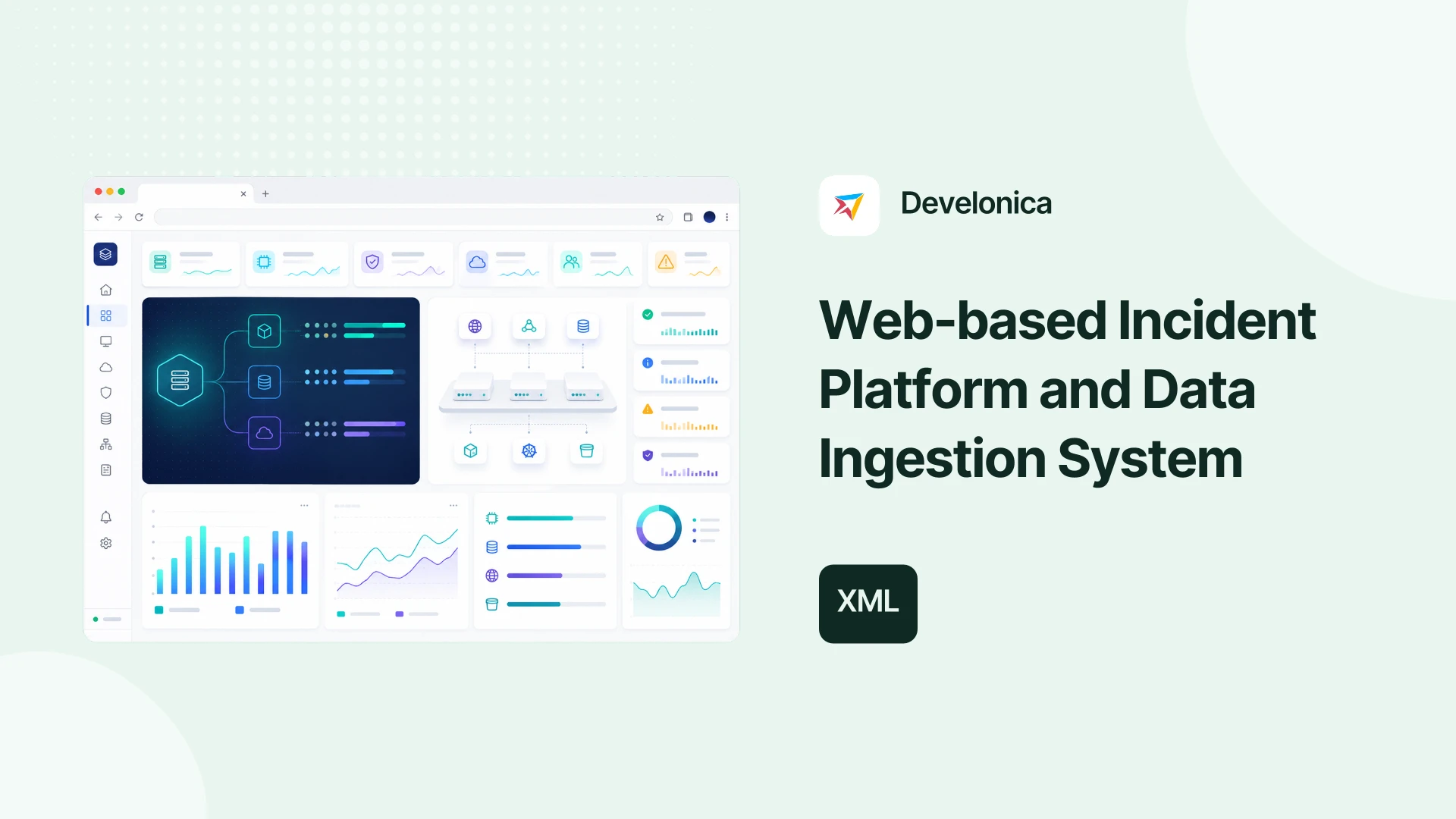 Develonica

Web-based Incident Platform and Data Ingestion System

XML